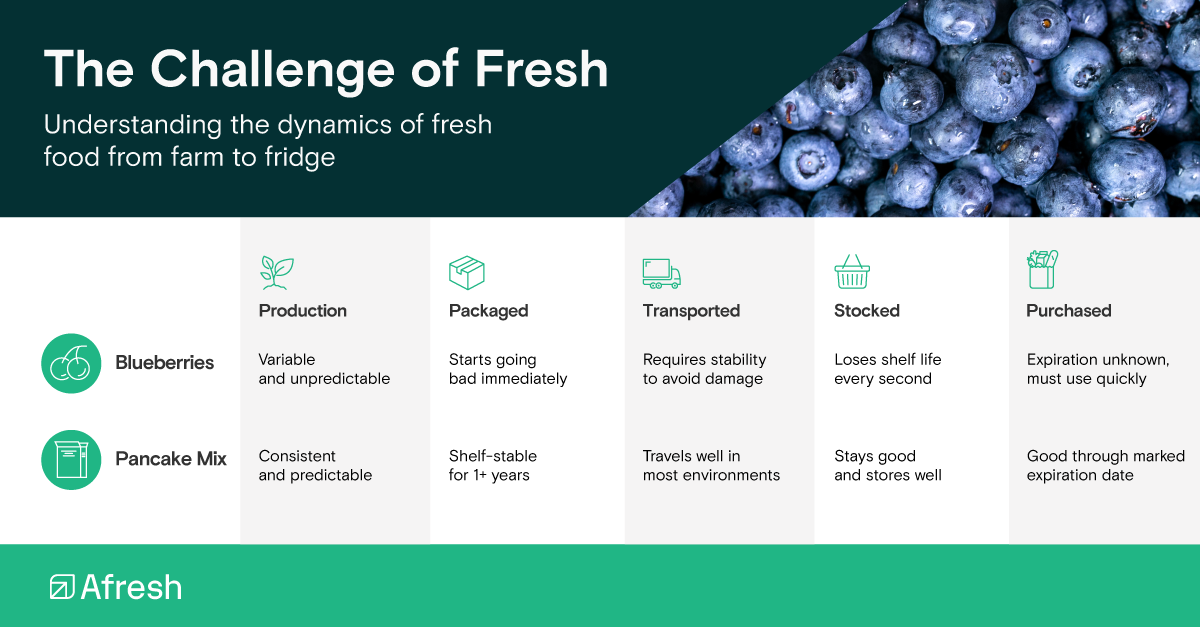 The Challenge of Fresh

Understanding the dynamics of fresh food from farm to fridge

|  | Production | Packaged | Transported | Stocked | Purchased |
|---|---|---|---|---|---|
| Blueberries | Variable and unpredictable | Starts going bad immediately | Requires stability to avoid damage | Loses shelf life every second | Expiration unknown, must use quickly |
| Pancake Mix | Consistent and predictable | Shelf-stable for 1+ years | Travels well in most environments | Stays good and stores well | Good through marked expiration date |

Afresh